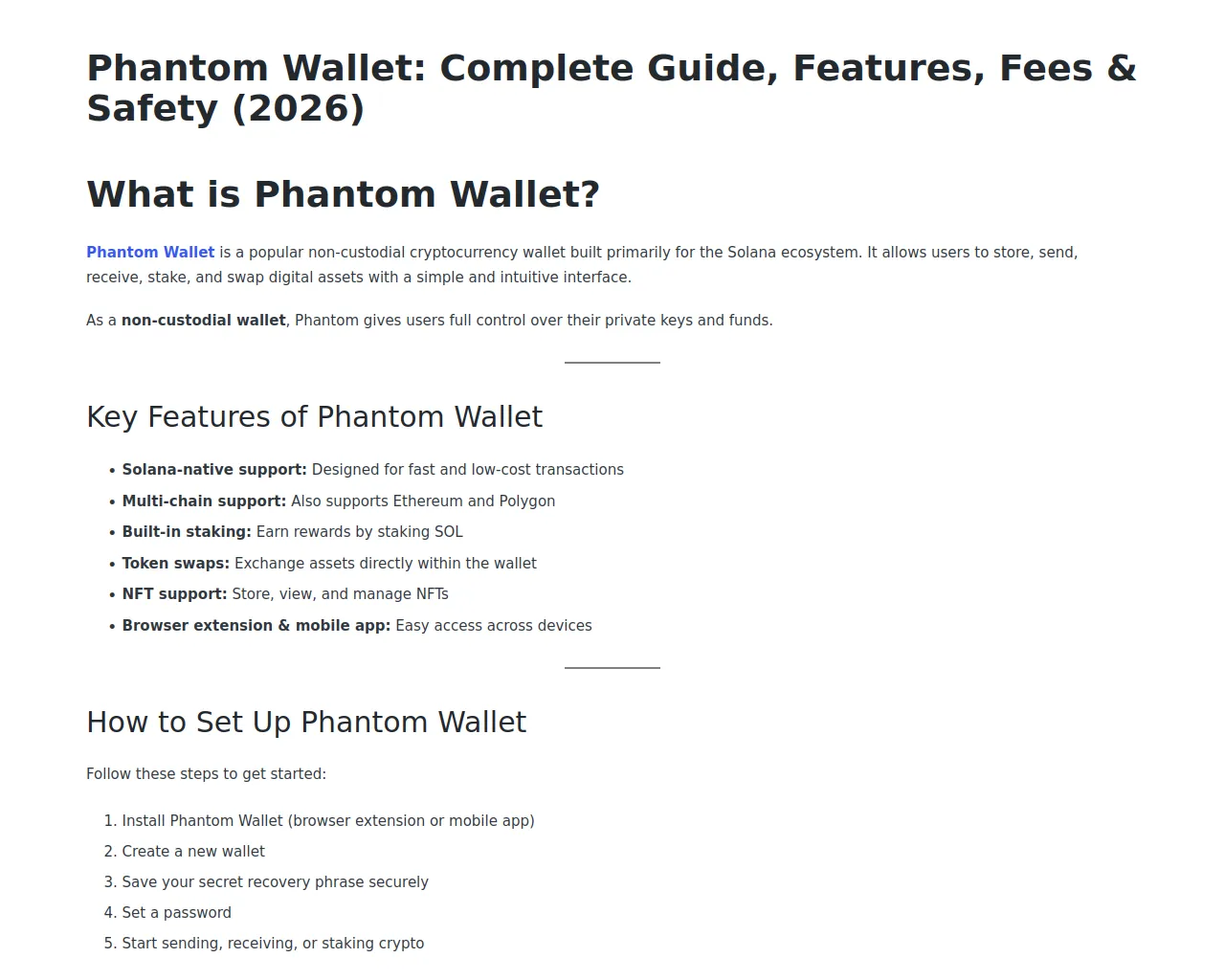 Phantom Wallet: Complete Guide, Features, Fees & Safety (2026)

What is Phantom Wallet?

Phantom Wallet is a popular non-custodial cryptocurrency wallet built primarily for the Solana ecosystem. It allows users to store, send, receive, stake, and swap digital assets with a simple and intuitive interface.

As a non-custodial wallet, Phantom gives users full control over their private keys and funds.

Key Features of Phantom Wallet

• Solana-native support: Designed for fast and low-cost transactions
• Multi-chain support: Also supports Ethereum and Polygon
• Built-in staking: Earn rewards by staking SOL
• Token swaps: Exchange assets directly within the wallet
• NFT support: Store, view, and manage NFTs
• Browser extension & mobile app: Easy access across devices

How to Set Up Phantom Wallet

Follow these steps to get started:

1. Install Phantom Wallet (browser extension or mobile app)
2. Create a new wallet
3. Save your secret recovery phrase securely
4. Set a password
5. Start sending, receiving, or staking crypto